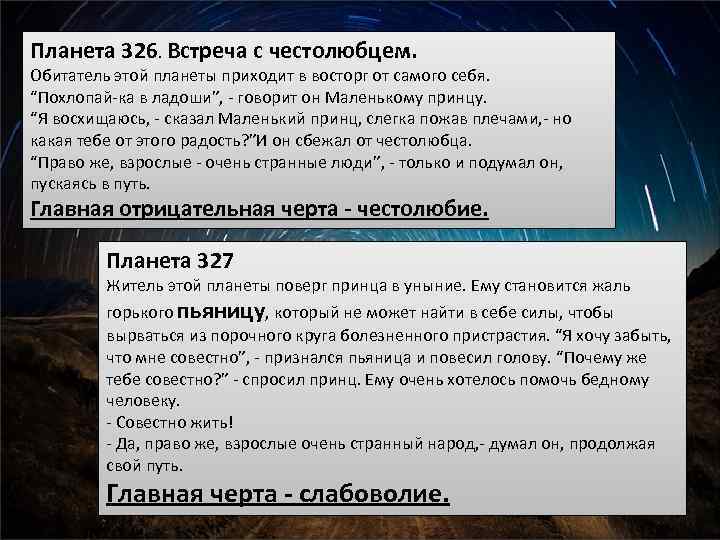 Планета 326. Встреча с честолюбцем.
Обитатель этой планеты приходит в восторг от самого себя.
“Похлопай-ка в ладоши”, - говорит он Маленькому принцу.
“Я восхищаюсь, - сказал Маленький принц, слегка пожав плечами,- но какая тебе от этого радость?”И он сбежал от честолюбца.
“Право же, взрослые - очень странные люди”, - только и подумал он, пускаясь в путь.
Главная отрицательная черта - честолюбие.

Планета 327
Житель этой планеты поверг принца в уныние. Ему становится жаль горького пьяницу, который не может найти в себе силы, чтобы вырваться из порочного круга болезненного пристрастия. “Я хочу забыть, что мне совестно”, - признался пьяница и повесил голову. “Почему же тебе совестно?” - спросил принц. Ему очень хотелось помочь бедному человеку.
- Совестно жить!
- Да, право же, взрослые очень странный народ,- думал он, продолжая свой путь.
Главная черта - слабоволие.